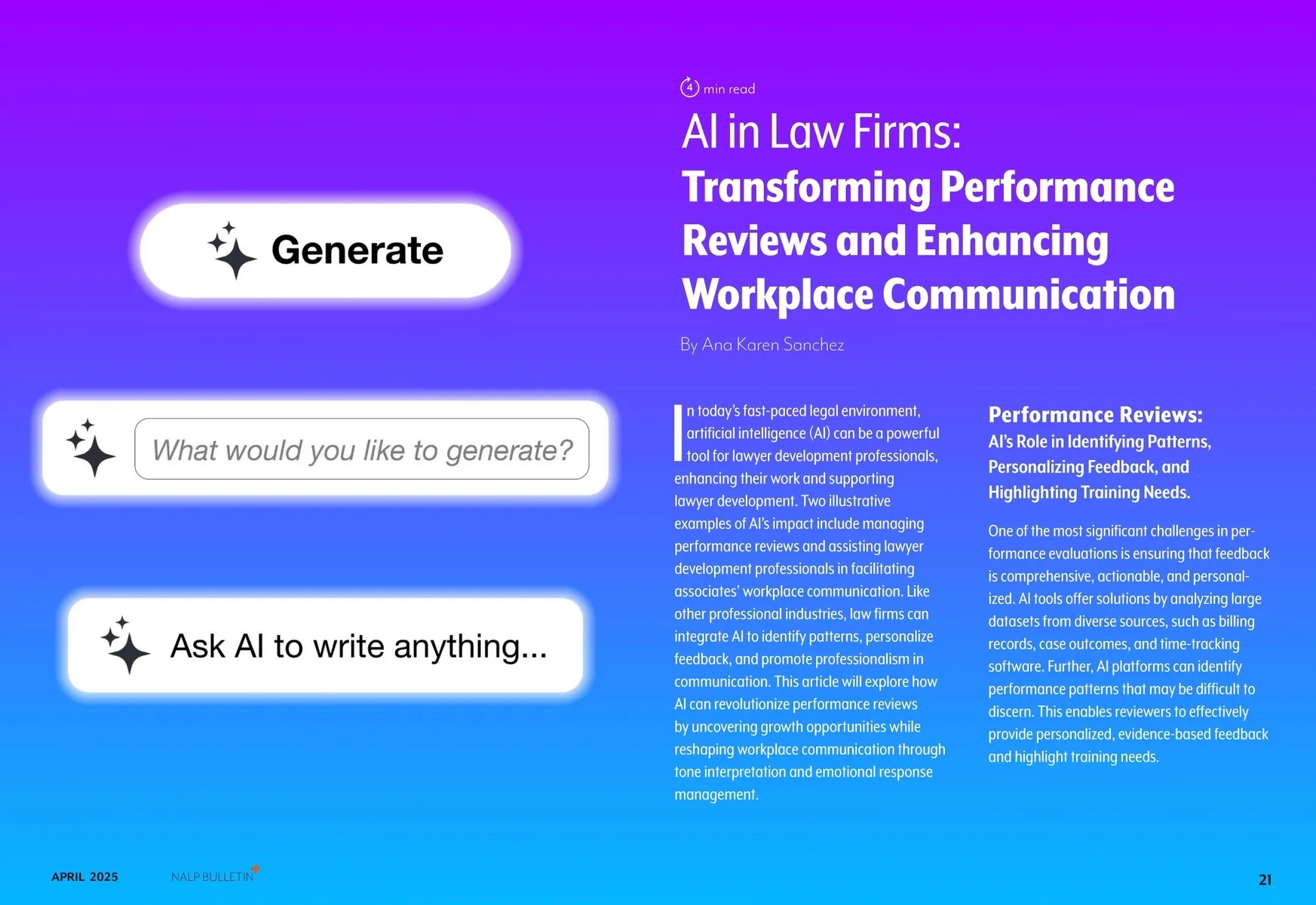 Generate

What would you like to generate?

Ask AI to write anything...

4 min read

AI in Law Firms:
Transforming Performance Reviews and Enhancing Workplace Communication

By Ana Karen Sanchez

In today's fast-paced legal environment, artificial intelligence (AI) can be a powerful tool for lawyer development professionals, enhancing their work and supporting lawyer development. Two illustrative examples of AI's impact include managing performance reviews and assisting lawyer development professionals in facilitating associates' workplace communication. Like other professional industries, law firms can integrate AI to identify patterns, personalize feedback, and promote professionalism in communication. This article will explore how AI can revolutionize performance reviews by uncovering growth opportunities while reshaping workplace communication through tone interpretation and emotional response management.

Performance Reviews:
AI's Role in Identifying Patterns, Personalizing Feedback, and Highlighting Training Needs.

One of the most significant challenges in performance evaluations is ensuring that feedback is comprehensive, actionable, and personalized. AI tools offer solutions by analyzing large datasets from diverse sources, such as billing records, case outcomes, and time-tracking software. Further, AI platforms can identify performance patterns that may be difficult to discern. This enables reviewers to effectively provide personalized, evidence-based feedback and highlight training needs.

APRIL 2025 NALP BULLETIN

21